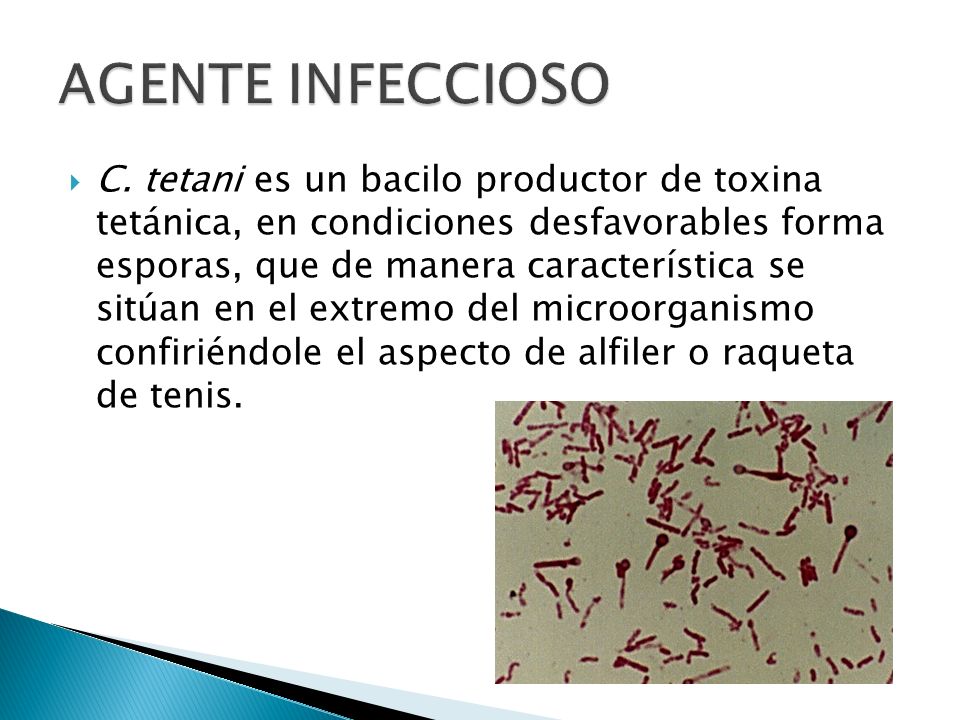 AGENTE INFECCIOSO

C. tetani es un bacilo productor de toxina tetánica, en condiciones desfavorables forma esporas, que de manera característica se sitúan en el extremo del microorganismo confiriéndole el aspecto de alfiler o raqueta de tenis.